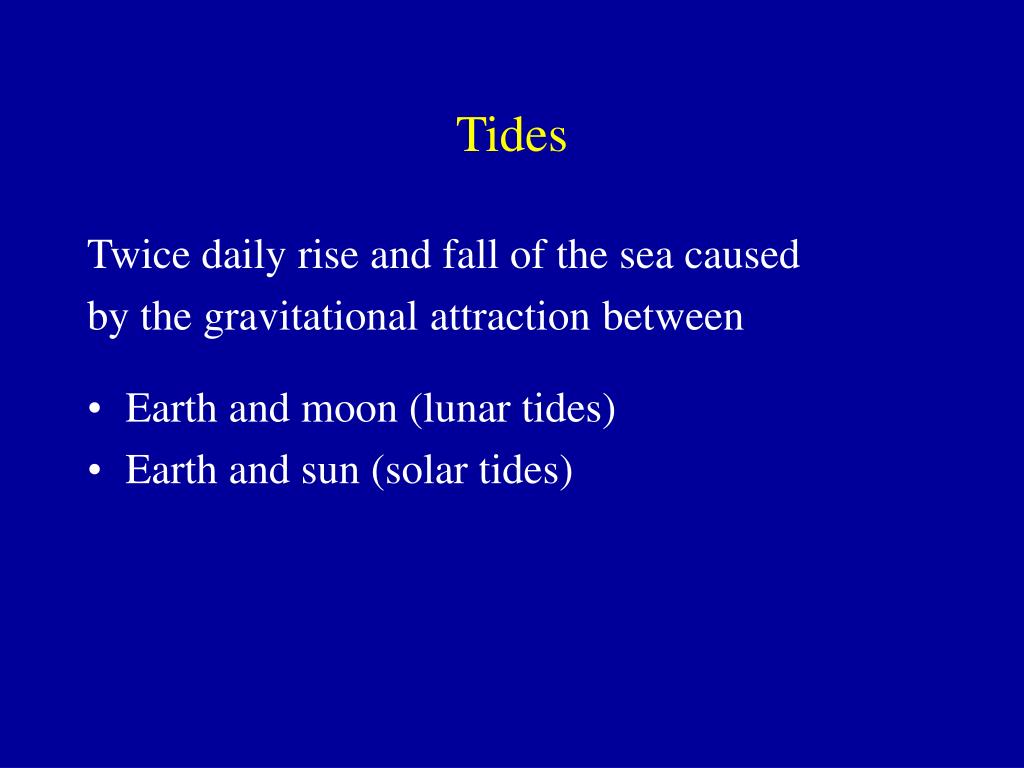 Tides

Twice daily rise and fall of the sea caused by the gravitational attraction between

• Earth and moon (lunar tides)
• Earth and sun (solar tides)